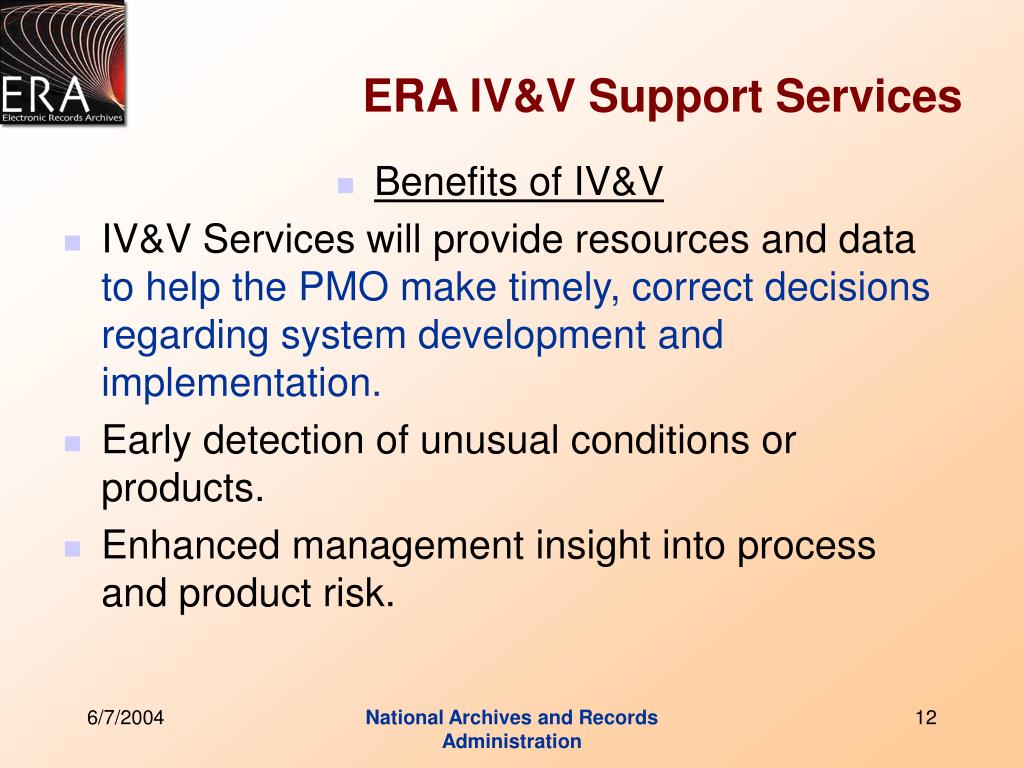 ERA
Electronic Records Archives

ERA IV&V Support Services

Benefits of IV&V

IV&V Services will provide resources and data to help the PMO make timely, correct decisions regarding system development and implementation.

Early detection of unusual conditions or products.

Enhanced management insight into process and product risk.

6/7/2004

National Archives and Records Administration

12